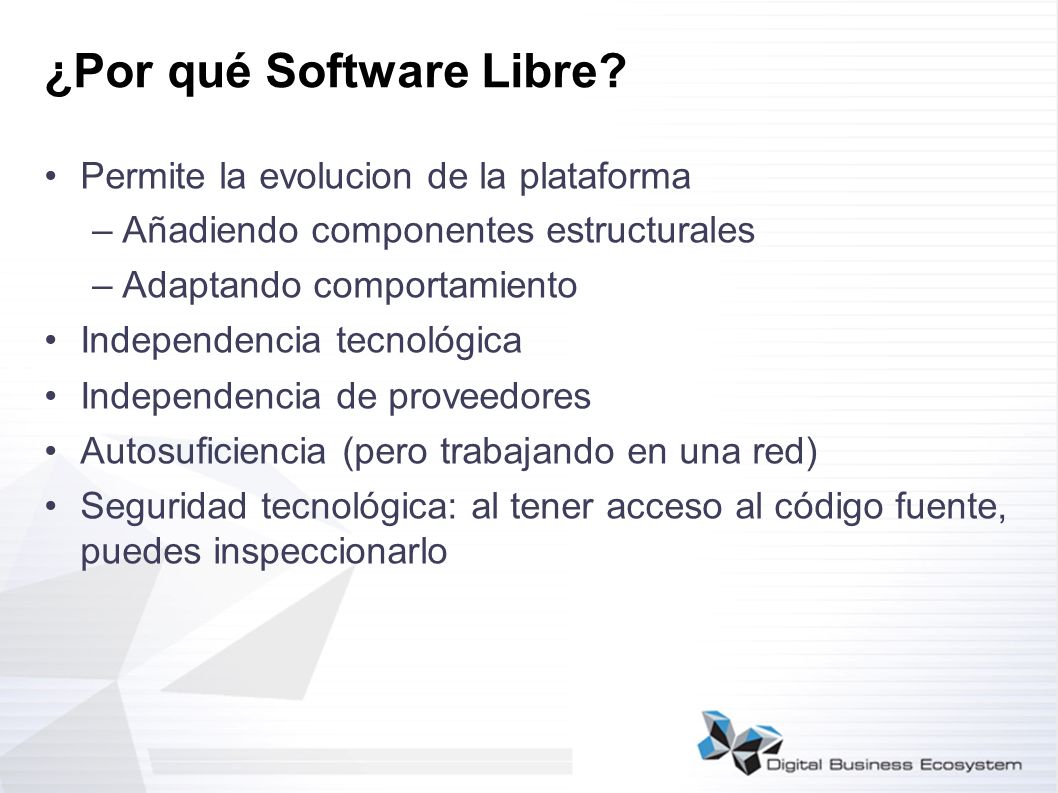 ¿Por qué Software Libre?

• Permite la evolucion de la plataforma
  – Añadiendo componentes estructurales
  – Adaptando comportamiento
• Independencia tecnológica
• Independencia de proveedores
• Autosuficiencia (pero trabajando en una red)
• Seguridad tecnológica: al tener acceso al código fuente, puedes inspeccionarlo

Digital Business Ecosystem